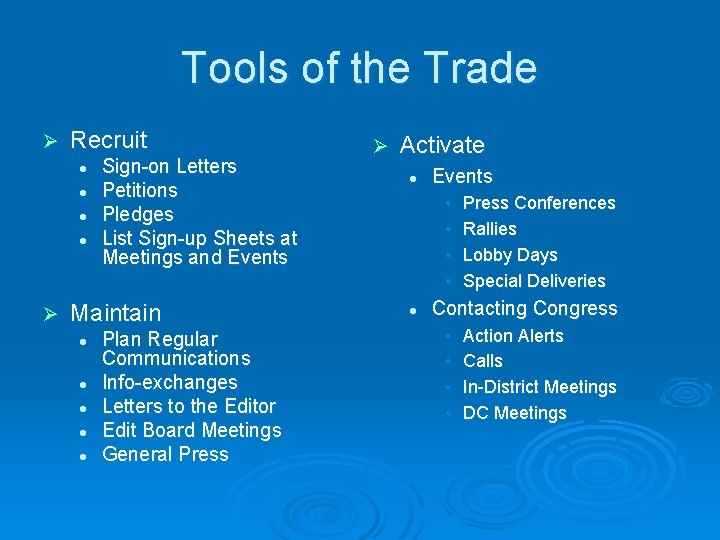 Tools of the Trade

➢ Recruit
- Sign-on Letters
- Petitions
- Pledges
- List Sign-up Sheets at Meetings and Events

➢ Maintain
- Plan Regular Communications
- Info-exchanges
- Letters to the Editor
- Edit Board Meetings
- General Press

➢ Activate
- Events
  - Press Conferences
  - Rallies
  - Lobby Days
  - Special Deliveries
- Contacting Congress
  - Action Alerts
  - Calls
  - In-District Meetings
  - DC Meetings